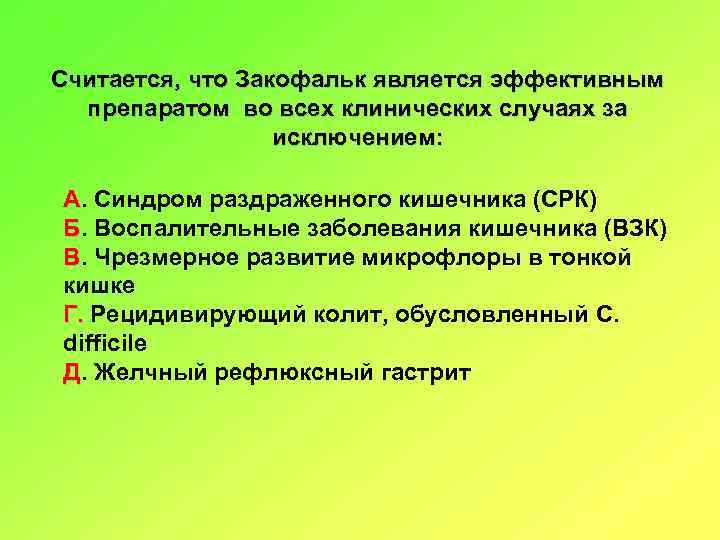 Считается, что Закофальк является эффективным препаратом во всех клинических случаях за исключением:

А. Синдром раздраженного кишечника (СРК)
Б. Воспалительные заболевания кишечника (ВЗК)
В. Чрезмерное развитие микрофлоры в тонкой кишке
Г. Рецидивирующий колит, обусловленный C. difficile
Д. Желчный рефлюксный гастрит